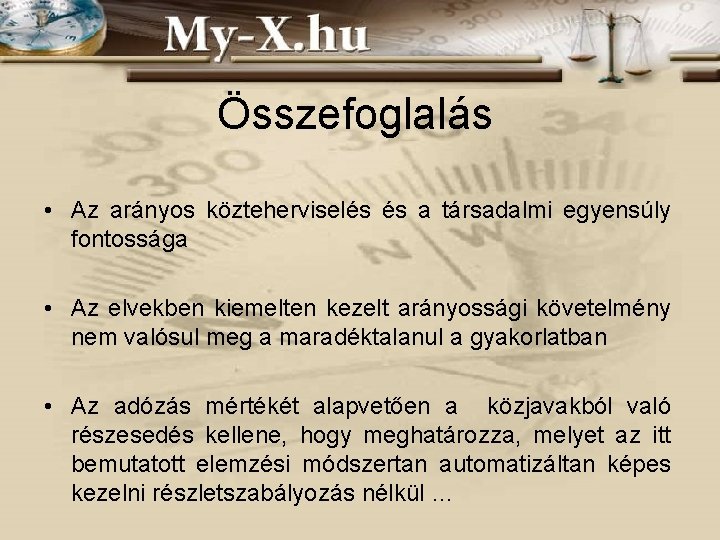 My-X.hu

Összefoglalás

• Az arányos közteherviselés és a társadalmi egyensúly fontossága

• Az elvekben kiemelten kezelt arányossági követelmény nem valósul meg a maradéktalanul a gyakorlatban

• Az adózás mértékét alapvetően a közjavakból való részesedés kellene, hogy meghatározza, melyet az itt bemutatott elemzési módszertan automatizáltan képes kezelni részletszabályozás nélkül ...